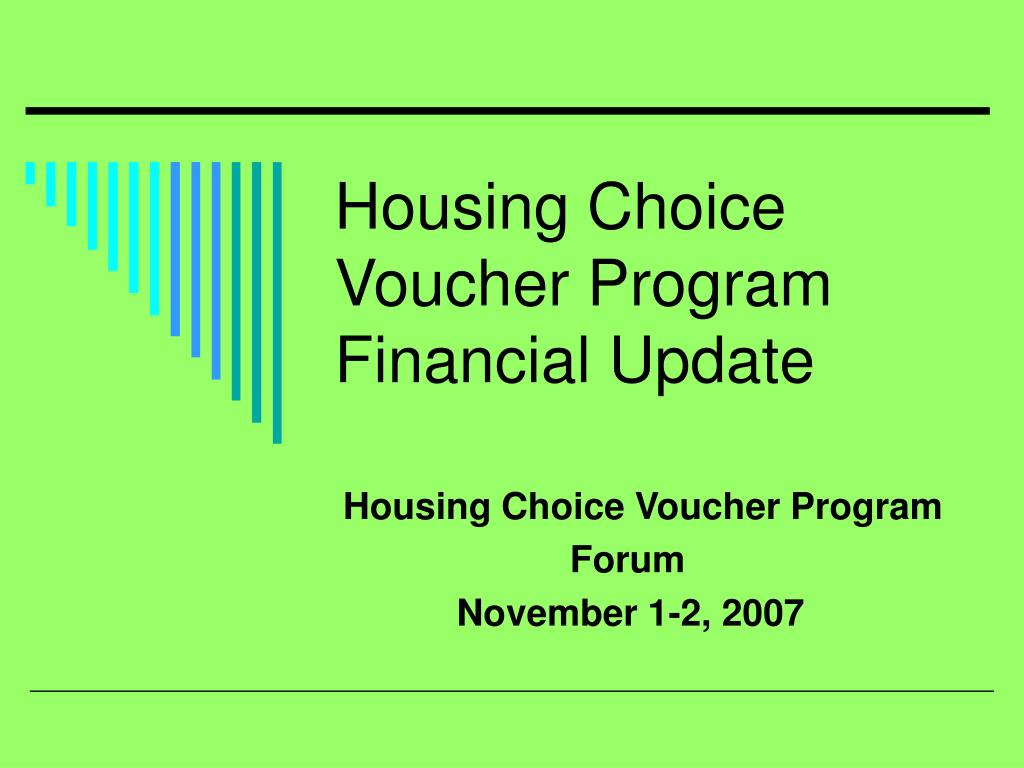 Housing Choice Voucher Program Financial Update

Housing Choice Voucher Program
Forum
November 1-2, 2007